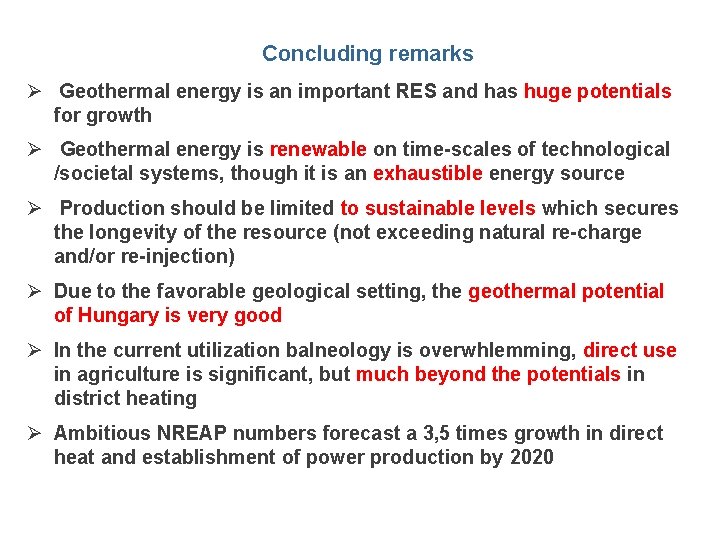 Concluding remarks

➢ Geothermal energy is an important RES and has huge potentials for growth

➢ Geothermal energy is renewable on time-scales of technological /societal systems, though it is an exhaustible energy source

➢ Production should be limited to sustainable levels which secures the longevity of the resource (not exceeding natural re-charge and/or re-injection)

➢ Due to the favorable geological setting, the geothermal potential of Hungary is very good

➢ In the current utilization balneology is overwhlemming, direct use in agriculture is significant, but much beyond the potentials in district heating

➢ Ambitious NREAP numbers forecast a 3,5 times growth in direct heat and establishment of power production by 2020